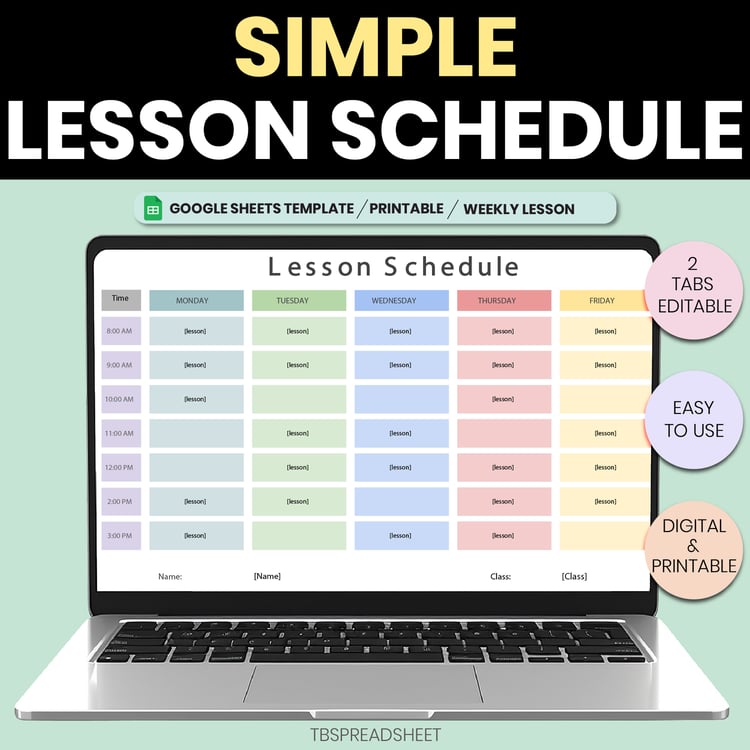 SIMPLE
LESSON SCHEDULE

GOOGLE SHEETS TEMPLATE / PRINTABLE / WEEKLY LESSON

Lesson Schedule

| Time | MONDAY | TUESDAY | WEDNESDAY | THURSDAY | FRIDAY |
|---|---|---|---|---|---|
| 8:00 AM | [lesson] | [lesson] | [lesson] | [lesson] | [lesson] |
| 9:00 AM | [lesson] | [lesson] | [lesson] | [lesson] | [lesson] |
| 10:00 AM | [lesson] | | | [lesson] | |
| 11:00 AM | | [lesson] | [lesson] | | [lesson] |
| 12:00 PM | | [lesson] | [lesson] | [lesson] | [lesson] |
| 2:00 PM | [lesson] | [lesson] | | [lesson] | [lesson] |
| 3:00 PM | [lesson] | | [lesson] | [lesson] | |

Name: [Name] Class: [Class]

2 TABS EDITABLE

EASY TO USE

DIGITAL & PRINTABLE

TBSPREADSHEET